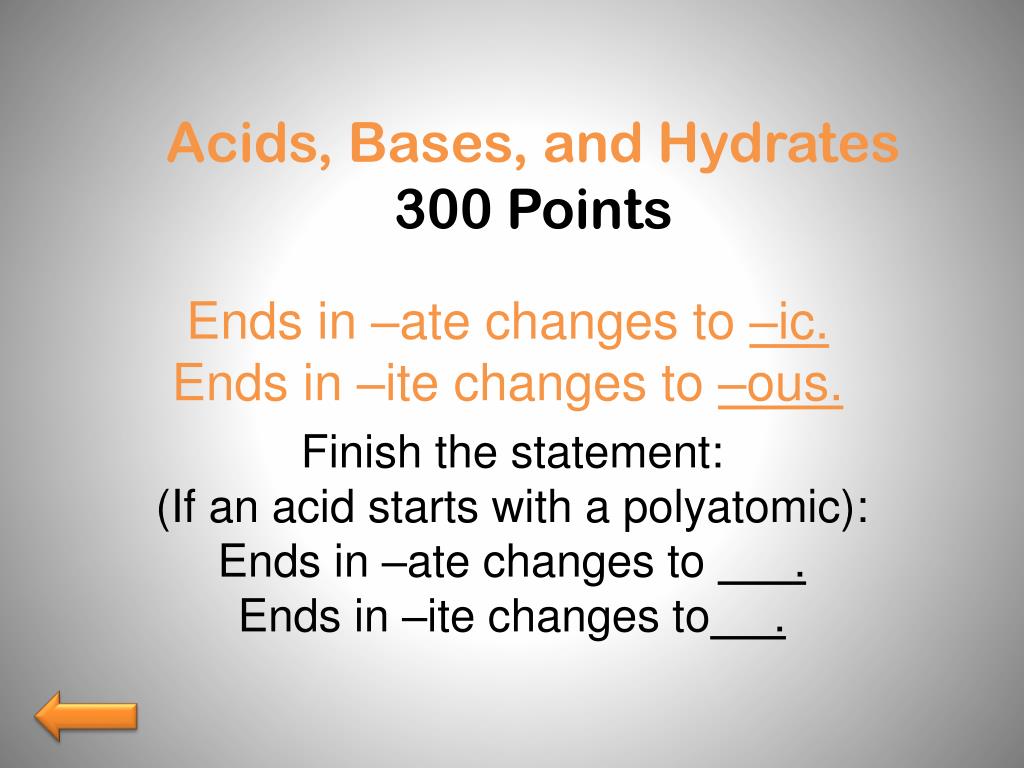 Acids, Bases, and Hydrates
300 Points

Ends in –ate changes to –ic.
Ends in –ite changes to –ous.

Finish the statement:
(If an acid starts with a polyatomic):
Ends in –ate changes to ___.
Ends in –ite changes to___.